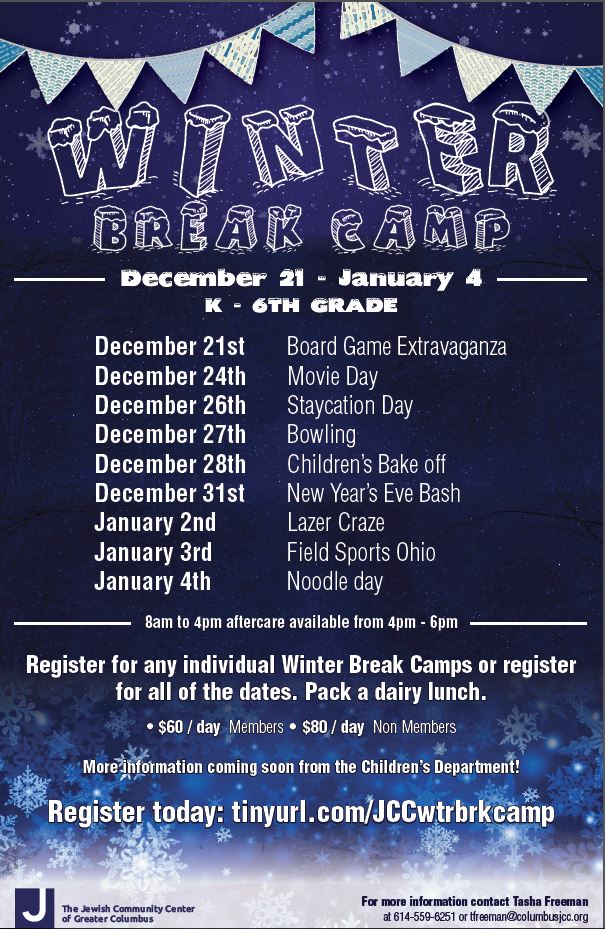 WINTER
BREAK CAMP

December 21 - January 4
K - 6TH GRADE

| | |
|---|---|
| December 21st | Board Game Extravaganza |
| December 24th | Movie Day |
| December 26th | Staycation Day |
| December 27th | Bowling |
| December 28th | Children's Bake off |
| December 31st | New Year's Eve Bash |
| January 2nd | Lazer Craze |
| January 3rd | Field Sports Ohio |
| January 4th | Noodle day |

8am to 4pm aftercare available from 4pm - 6pm

Register for any individual Winter Break Camps or register for all of the dates. Pack a dairy lunch.

• $60 / day Members • $80 / day Non Members

More information coming soon from the Children's Department!

Register today: tinyurl.com/JCCwtrbrkcamp

J The Jewish Community Center of Greater Columbus

For more information contact Tasha Freeman at 614-559-6251 or tfreeman@columbusjcc.org